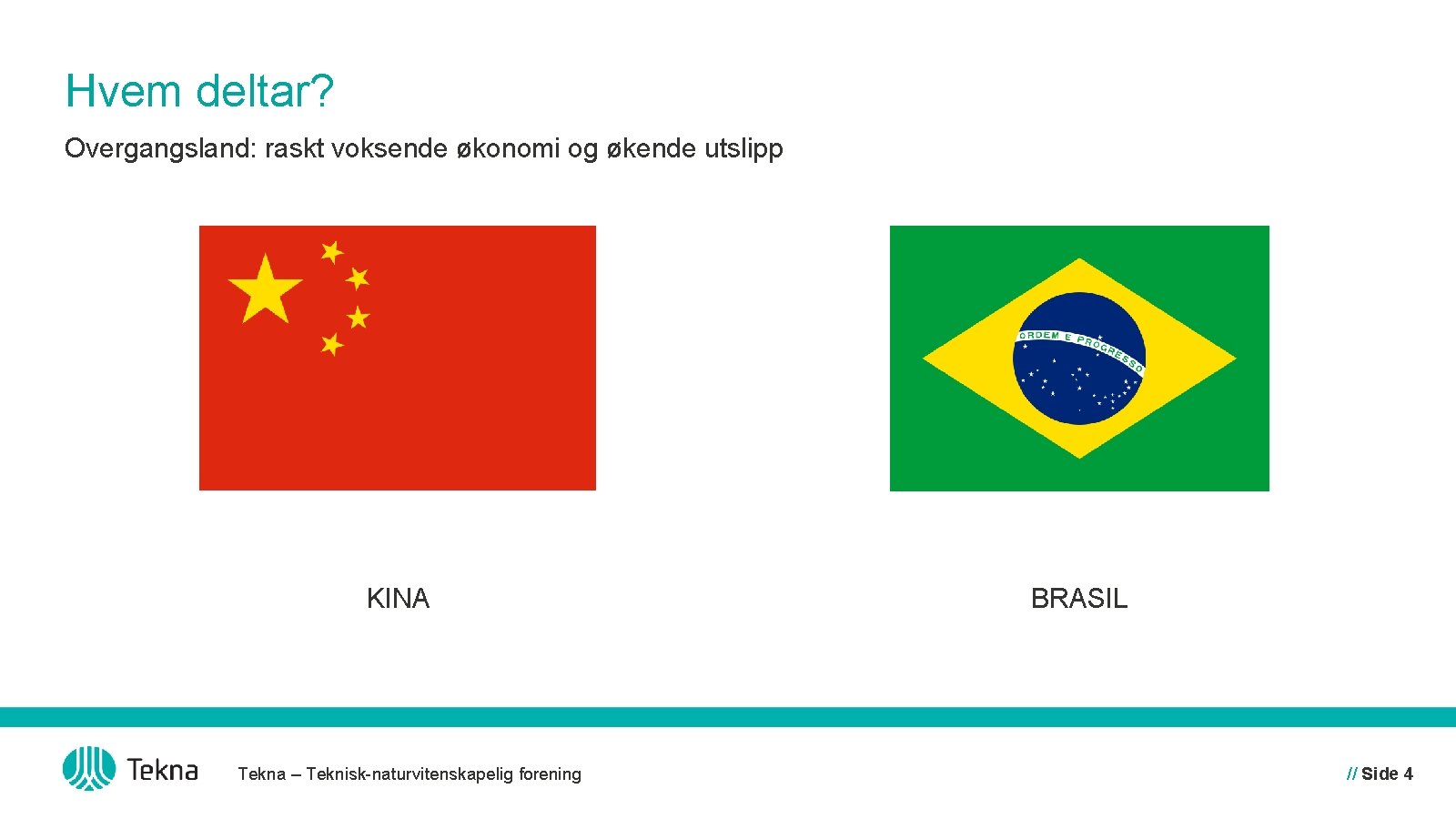 Hvem deltar?

Overgangsland: raskt voksende økonomi og økende utslipp

ORDEM E PROGRESSO

KINA

BRASIL

Tekna

Tekna – Teknisk-naturvitenskapelig forening

// Side 4